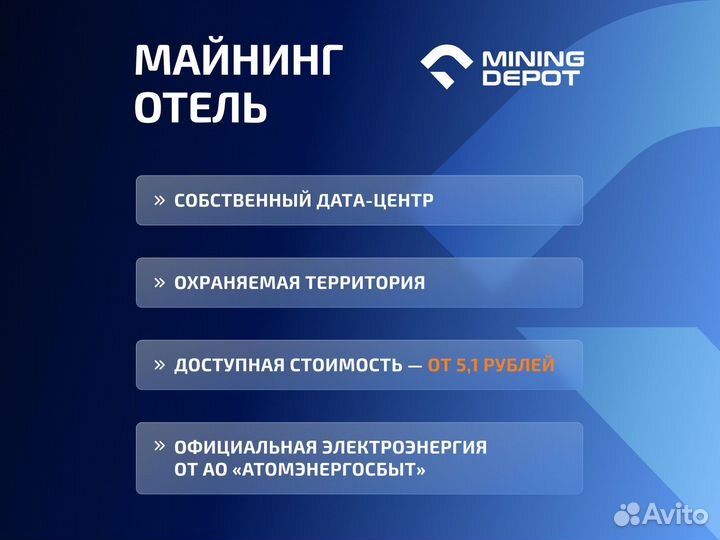 МАЙНИНГ ОТЕЛЬ

MINING DEPOT

» СОБСТВЕННЫЙ ДАТА-ЦЕНТР

» ОХРАНЯЕМАЯ ТЕРРИТОРИЯ

» ДОСТУПНАЯ СТОИМОСТЬ — ОТ 5,1 РУБЛЕЙ

» ОФИЦИАЛЬНАЯ ЭЛЕКТРОЭНЕРГИЯ ОТ АО «АТОМЭНЕРГОСБЫТ»

Avito